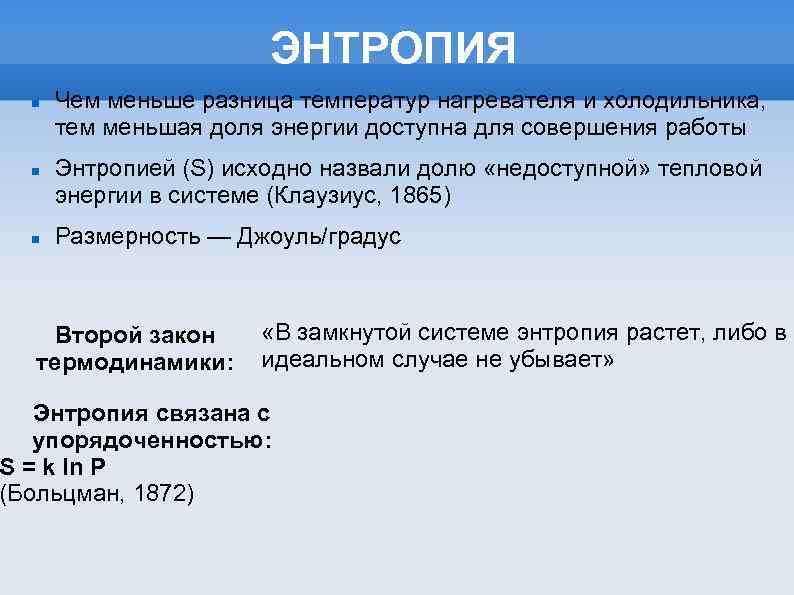 ЭНТРОПИЯ

Чем меньше разница температур нагревателя и холодильника, тем меньшая доля энергии доступна для совершения работы

Энтропией (S) исходно назвали долю «недоступной» тепловой энергии в системе (Клаузиус, 1865)

Размерность — Джоуль/градус

Второй закон термодинамики:

«В замкнутой системе энтропия растет, либо в идеальном случае не убывает»

Энтропия связана с упорядоченностью:
$S = k \ln P$
(Больцман, 1872)